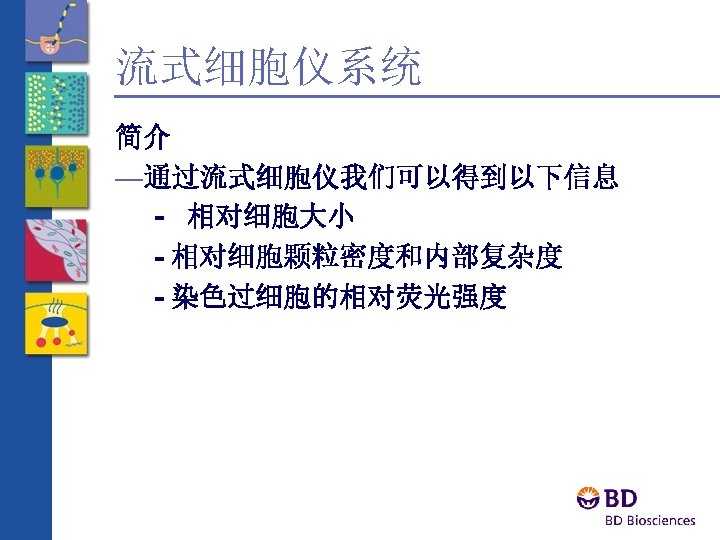 流式细胞仪系统

简介

—通过流式细胞仪我们可以得到以下信息

- 相对细胞大小

- 相对细胞颗粒密度和内部复杂度

- 染色过细胞的相对荧光强度

BD

BD Biosciences